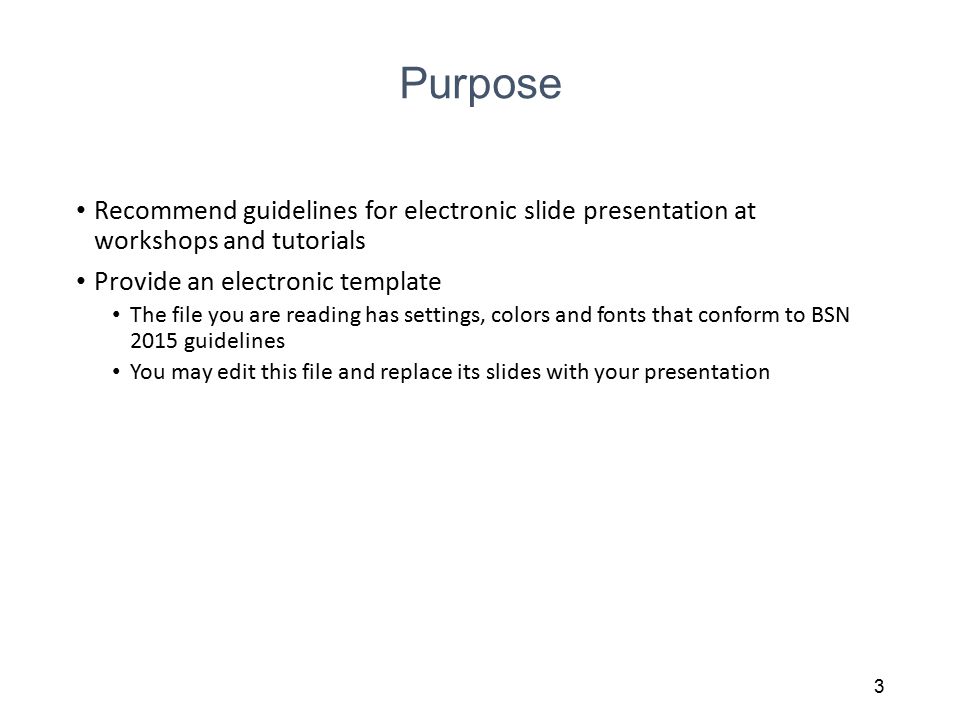 Purpose

• Recommend guidelines for electronic slide presentation at workshops and tutorials

• Provide an electronic template

  • The file you are reading has settings, colors and fonts that conform to BSN 2015 guidelines

  • You may edit this file and replace its slides with your presentation

3